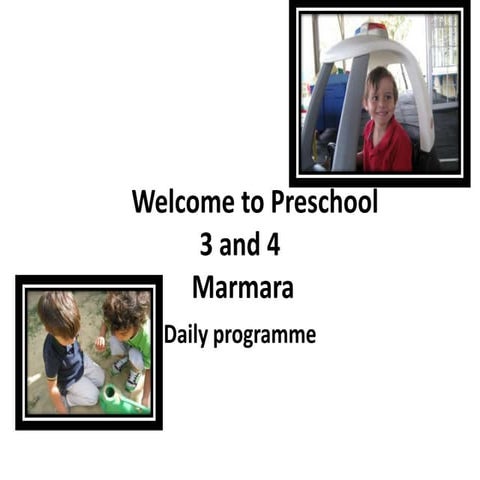 Welcome to Preschool
3 and 4
Marmara
Daily programme